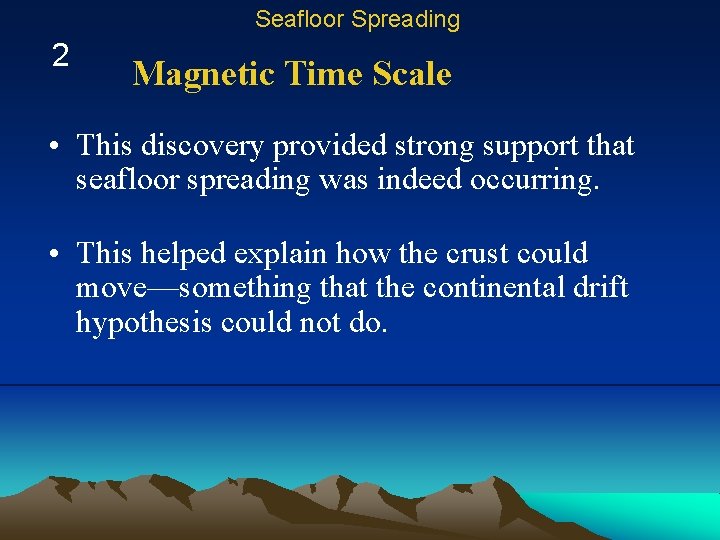 Seafloor Spreading

2

Magnetic Time Scale

• This discovery provided strong support that seafloor spreading was indeed occurring.

• This helped explain how the crust could move—something that the continental drift hypothesis could not do.